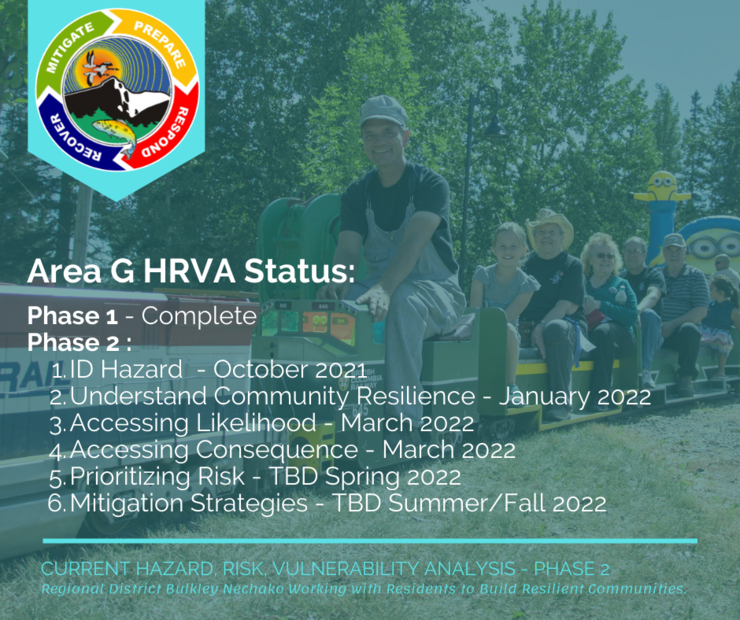 MITIGATE PREPARE RESPOND RECOVER

Area G HRVA Status:

Phase 1 - Complete
Phase 2 :
1. ID Hazard - October 2021
2. Understand Community Resilience - January 2022
3. Accessing Likelihood - March 2022
4. Accessing Consequence - March 2022
5. Prioritizing Risk - TBD Spring 2022
6. Mitigation Strategies - TBD Summer/Fall 2022

CURRENT HAZARD, RISK, VULNERABILITY ANALYSIS - PHASE 2
Regional District Bulkley Nechako Working with Residents to Build Resilient Communities.